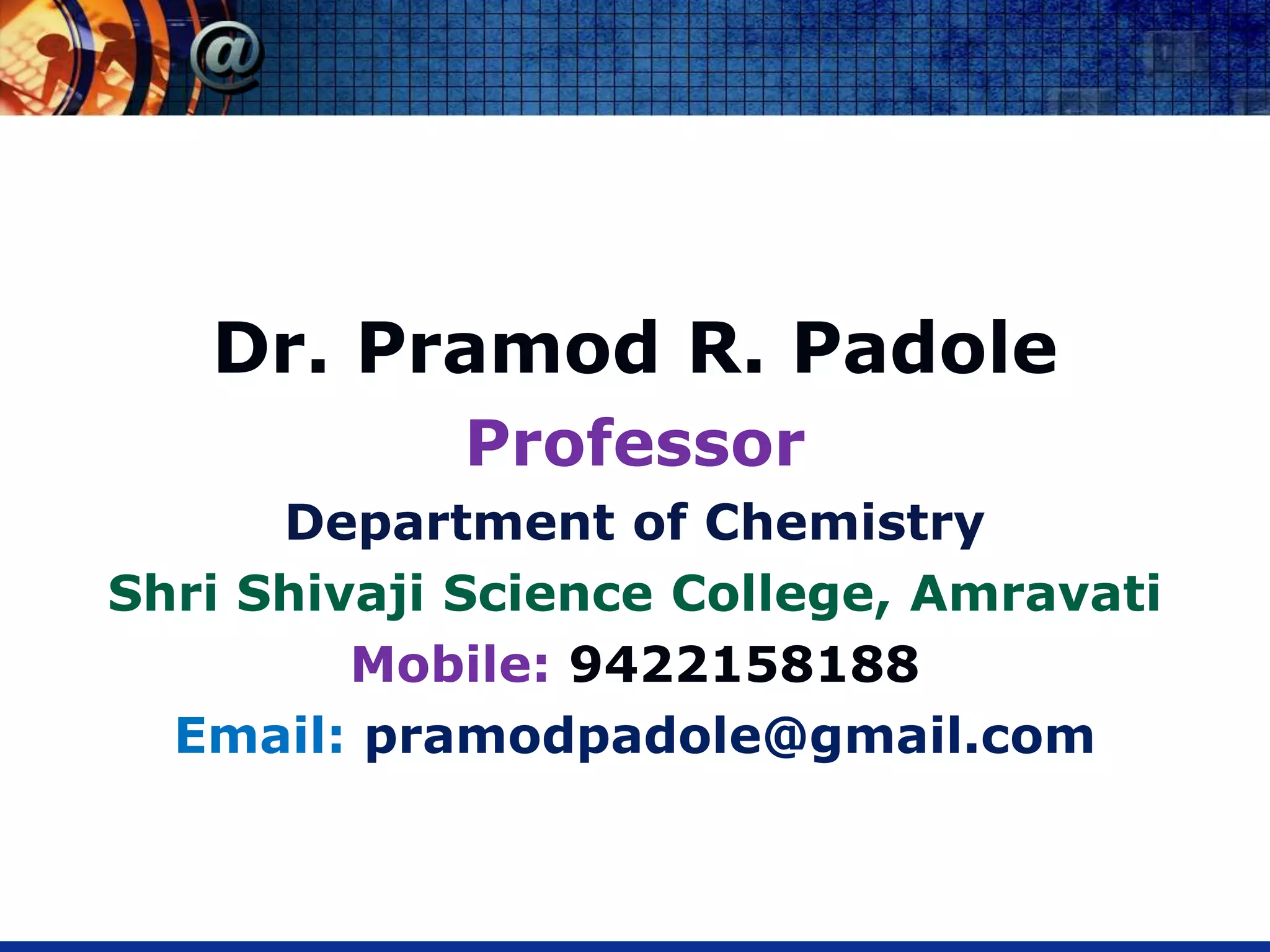 @

Dr. Pramod R. Padole
Professor
Department of Chemistry
Shri Shivaji Science College, Amravati
Mobile: 9422158188
Email: pramodpadole@gmail.com